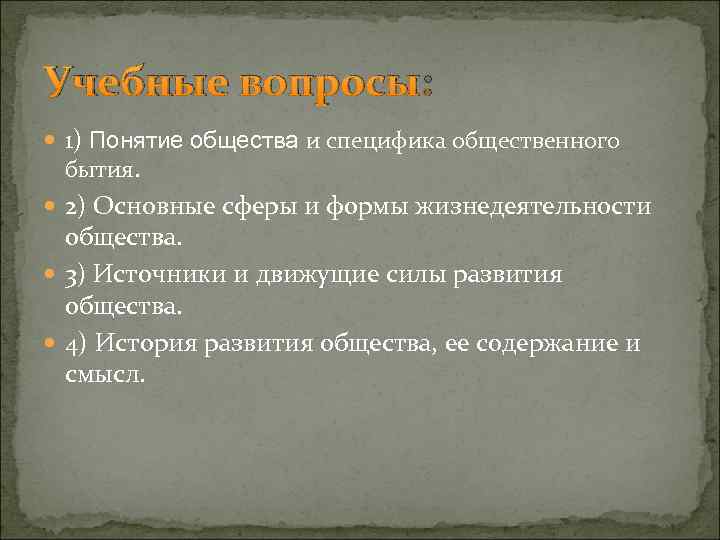 Учебные вопросы:

1) Понятие общества и специфика общественного бытия.

2) Основные сферы и формы жизнедеятельности общества.

3) Источники и движущие силы развития общества.

4) История развития общества, ее содержание и смысл.